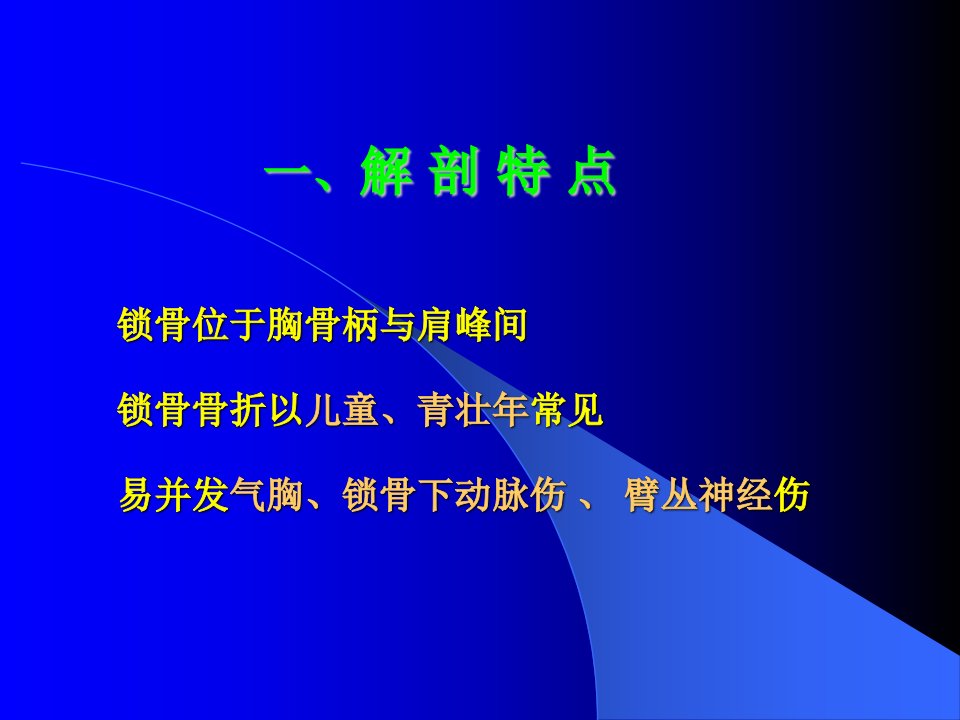 一、解 剖 特 点

锁骨位于胸骨柄与肩峰间

锁骨骨折以儿童、青壮年常见

易并发气胸、锁骨下动脉伤 、 臂丛神经伤